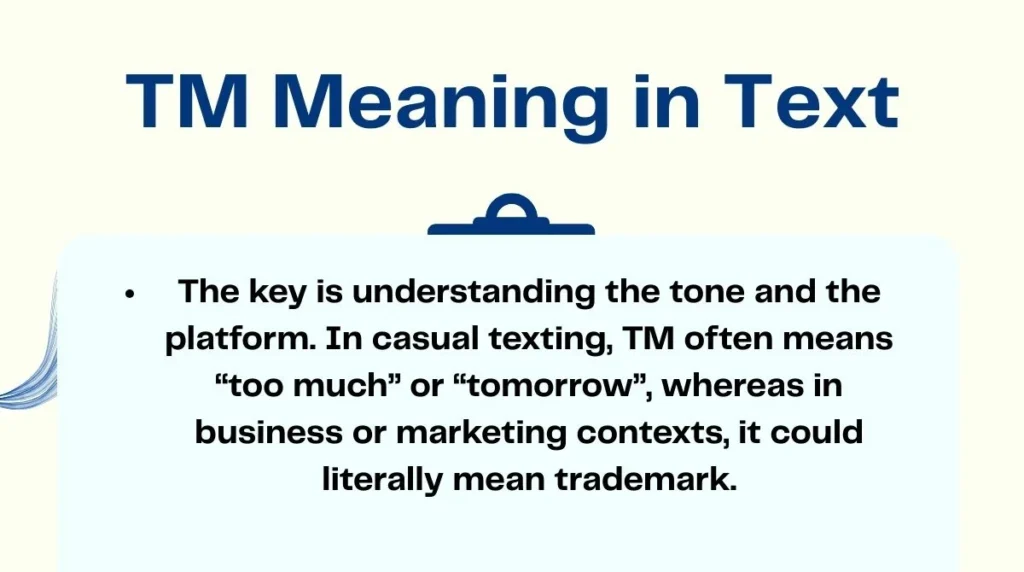 TM Meaning in Text

• The key is understanding the tone and the platform. In casual texting, TM often means “too much” or “tomorrow”, whereas in business or marketing contexts, it could literally mean trademark.